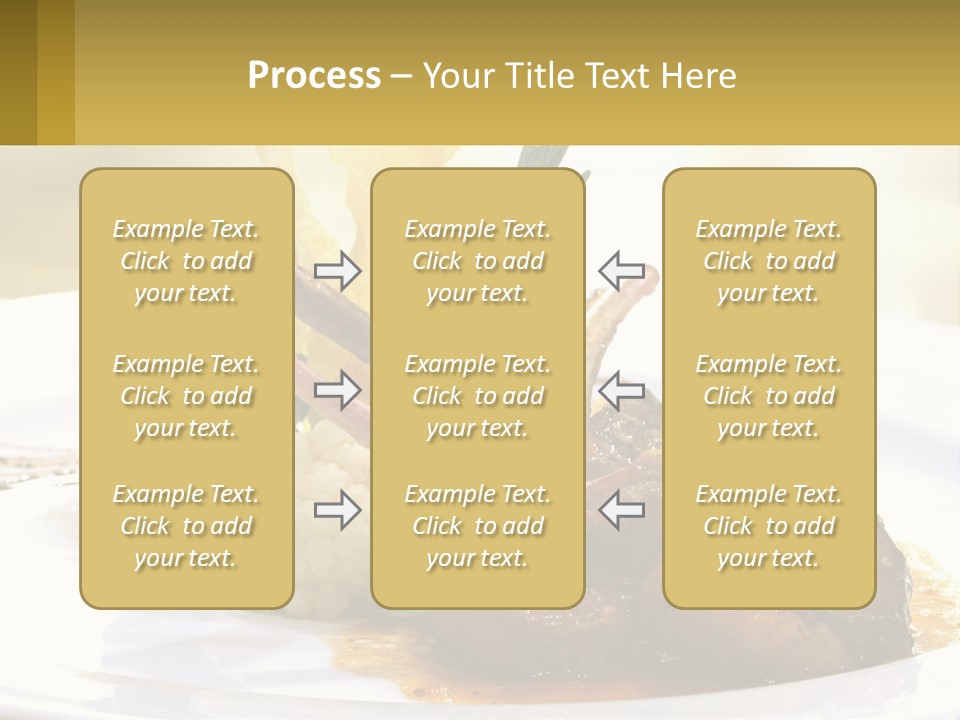 Process – Your Title Text Here

Example Text. Click to add your text.

Example Text. Click to add your text.

Example Text. Click to add your text.

Example Text. Click to add your text.

Example Text. Click to add your text.

Example Text. Click to add your text.

Example Text. Click to add your text.

Example Text. Click to add your text.

Example Text. Click to add your text.